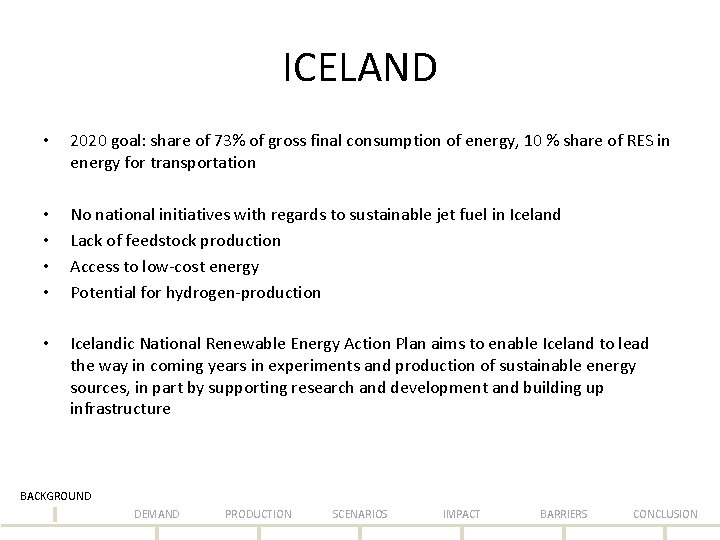 ICELAND

• 2020 goal: share of 73% of gross final consumption of energy, 10 % share of RES in energy for transportation

• No national initiatives with regards to sustainable jet fuel in Iceland
• Lack of feedstock production
• Access to low-cost energy
• Potential for hydrogen-production

• Icelandic National Renewable Energy Action Plan aims to enable Iceland to lead the way in coming years in experiments and production of sustainable energy sources, in part by supporting research and development and building up infrastructure

BACKGROUND

DEMAND PRODUCTION SCENARIOS IMPACT BARRIERS CONCLUSION